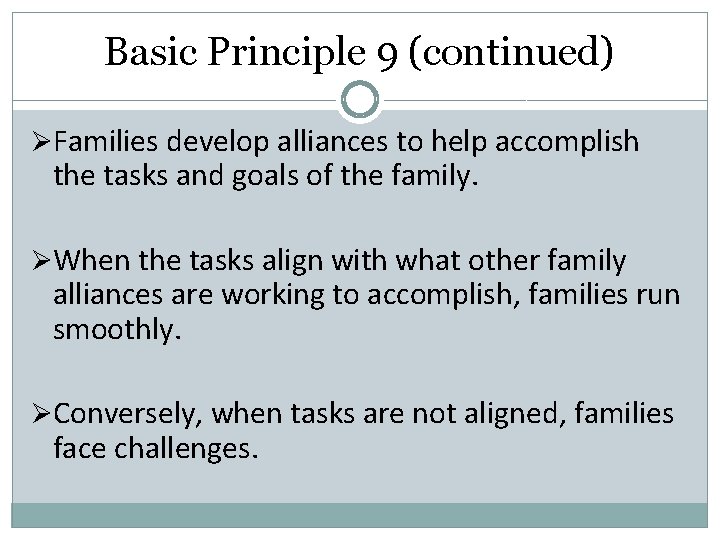 Basic Principle 9 (continued)

➢Families develop alliances to help accomplish the tasks and goals of the family.

➢When the tasks align with what other family alliances are working to accomplish, families run smoothly.

➢Conversely, when tasks are not aligned, families face challenges.